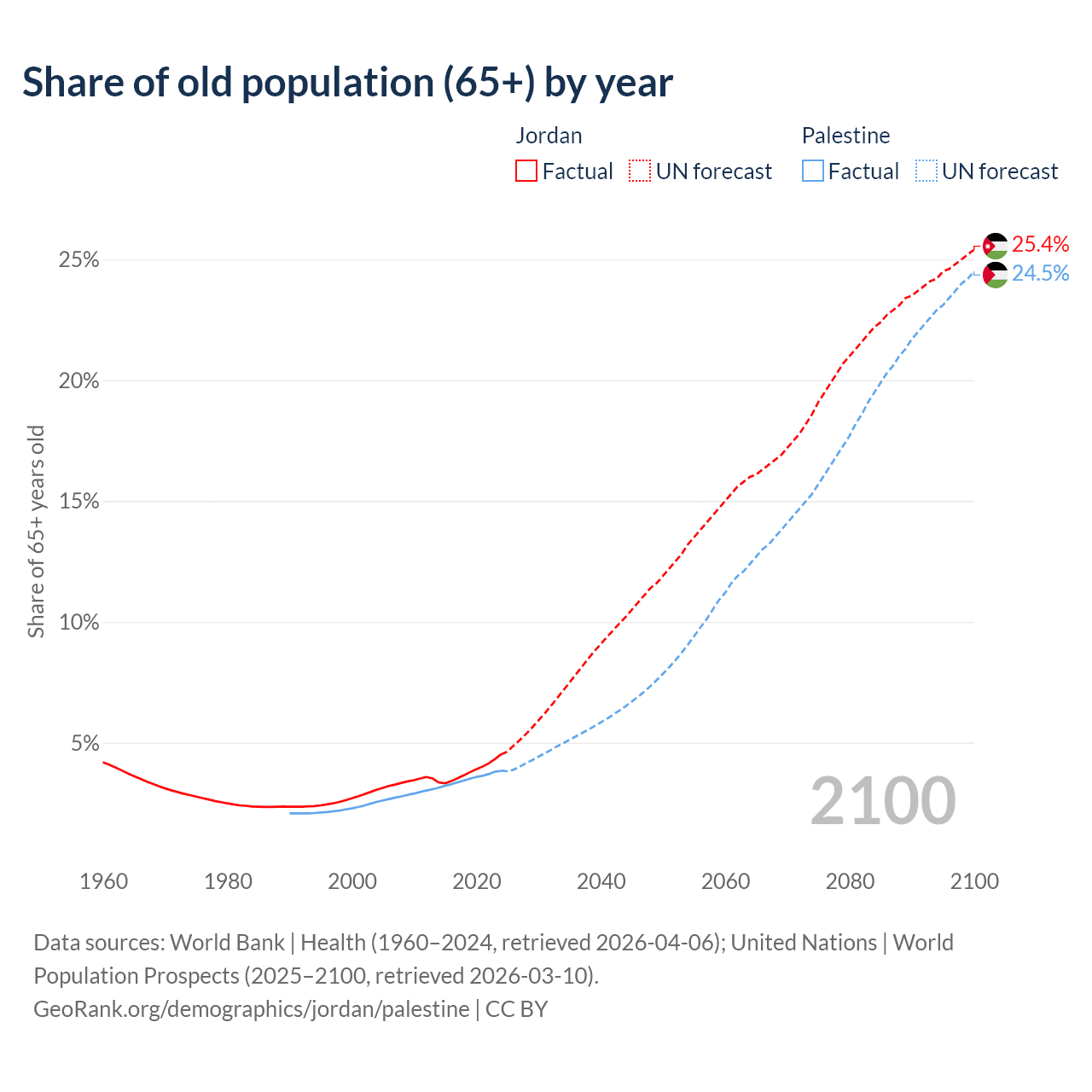 Share of old population (65+) by year

Jordan
Factual
UN forecast

Palestine
Factual
UN forecast

25.4%
24.5%

25%
20%
15%
10%
5%

Share of 65+ years old

2100

1960
1980
2000
2020
2040
2060
2080
2100

Data sources: World Bank | Health (1960–2024, retrieved 2026-04-06); United Nations | World Population Prospects (2025–2100, retrieved 2026-03-10).
GeoRank.org/demographics/jordan/palestine | CC BY